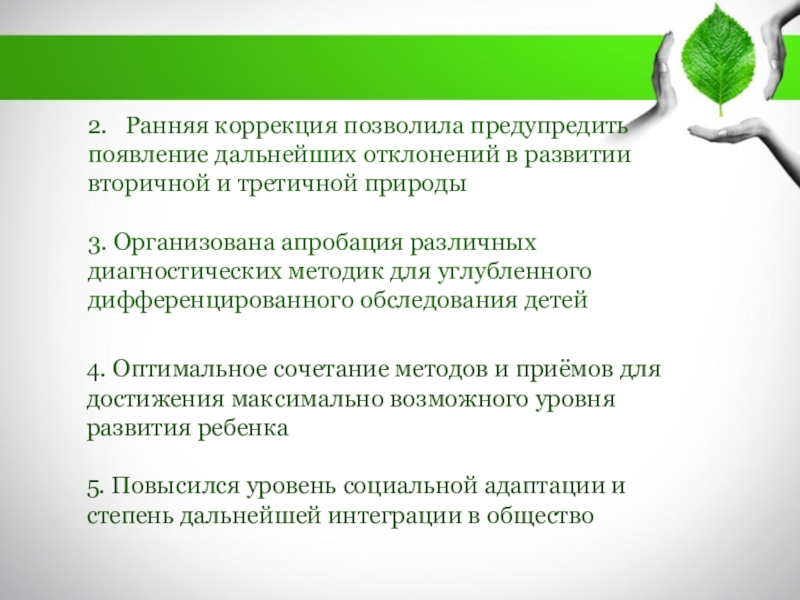 2. Ранняя коррекция позволила предупредить появление дальнейших отклонений в развитии вторичной и третичной природы

3. Организована апробация различных диагностических методик для углубленного дифференцированного обследования детей

4. Оптимальное сочетание методов и приёмов для достижения максимально возможного уровня развития ребенка

5. Повысился уровень социальной адаптации и степень дальнейшей интеграции в общество